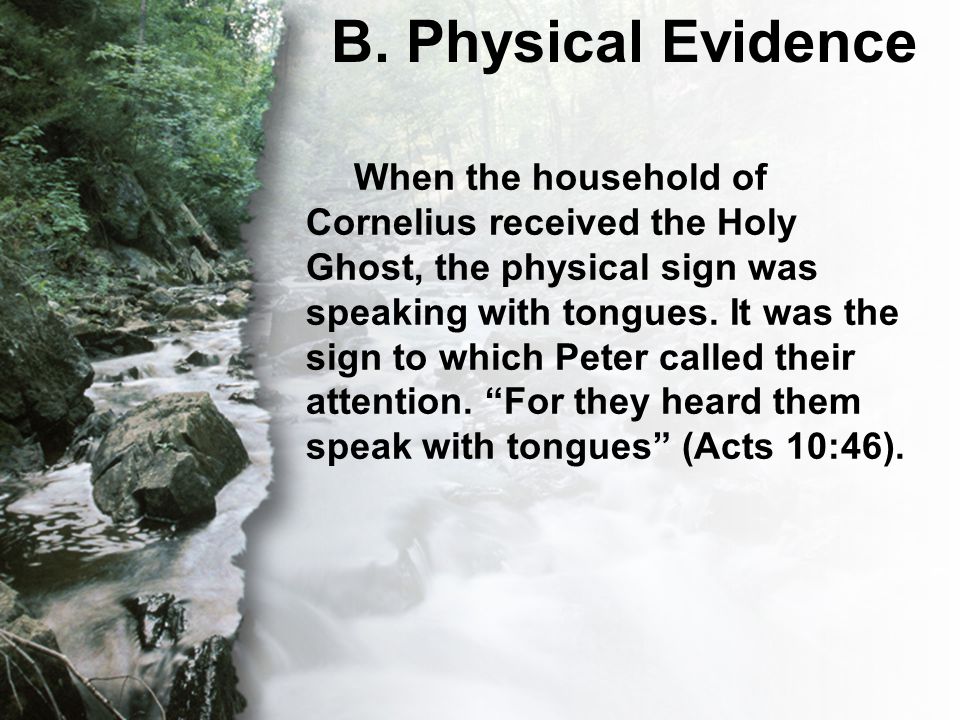 B. Physical Evidence

When the household of Cornelius received the Holy Ghost, the physical sign was speaking with tongues. It was the sign to which Peter called their attention. “For they heard them speak with tongues” (Acts 10:46).